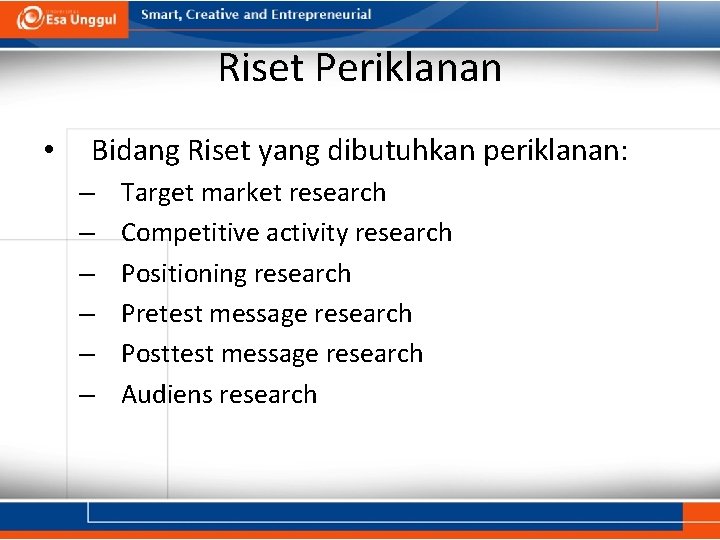 Esa Unggul
Smart, Creative and Entrepreneurial

Riset Periklanan

• Bidang Riset yang dibutuhkan periklanan:
– Target market research
– Competitive activity research
– Positioning research
– Pretest message research
– Posttest message research
– Audiens research